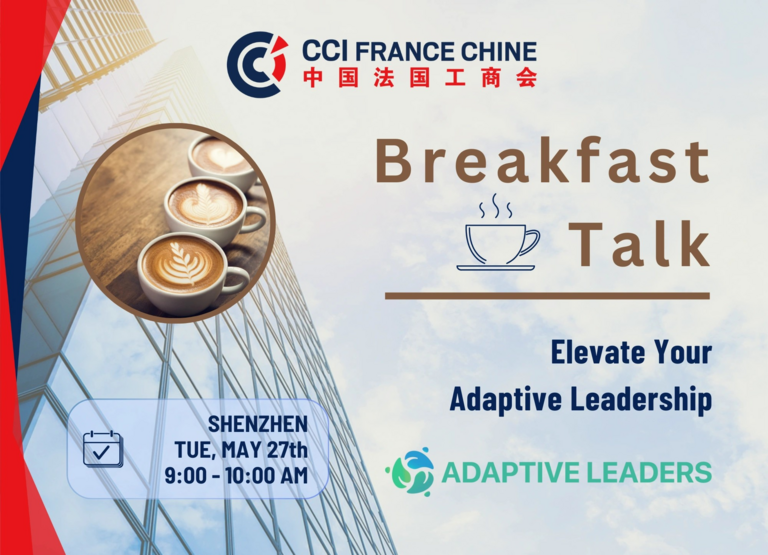 CCI FRANCE CHINE
中国法国工商会

Breakfast Talk

Elevate Your Adaptive Leadership

SHENZHEN
TUE, MAY 27th
9:00 - 10:00 AM

ADAPTIVE LEADERS